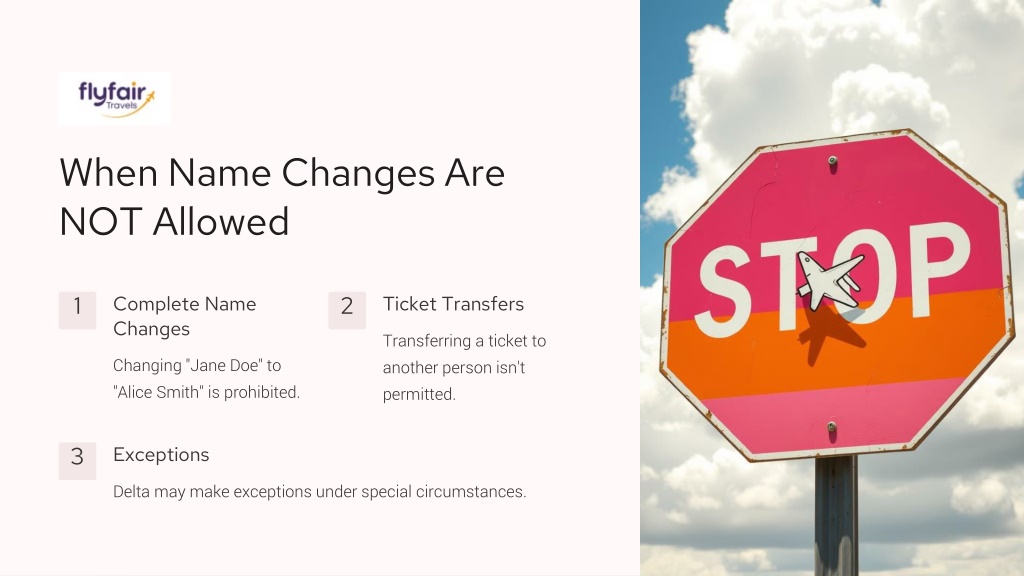 flyfair Travels

When Name Changes Are NOT Allowed

1 Complete Name Changes

Changing "Jane Doe" to "Alice Smith" is prohibited.

2 Ticket Transfers

Transferring a ticket to another person isn't permitted.

3 Exceptions

Delta may make exceptions under special circumstances.

STOP